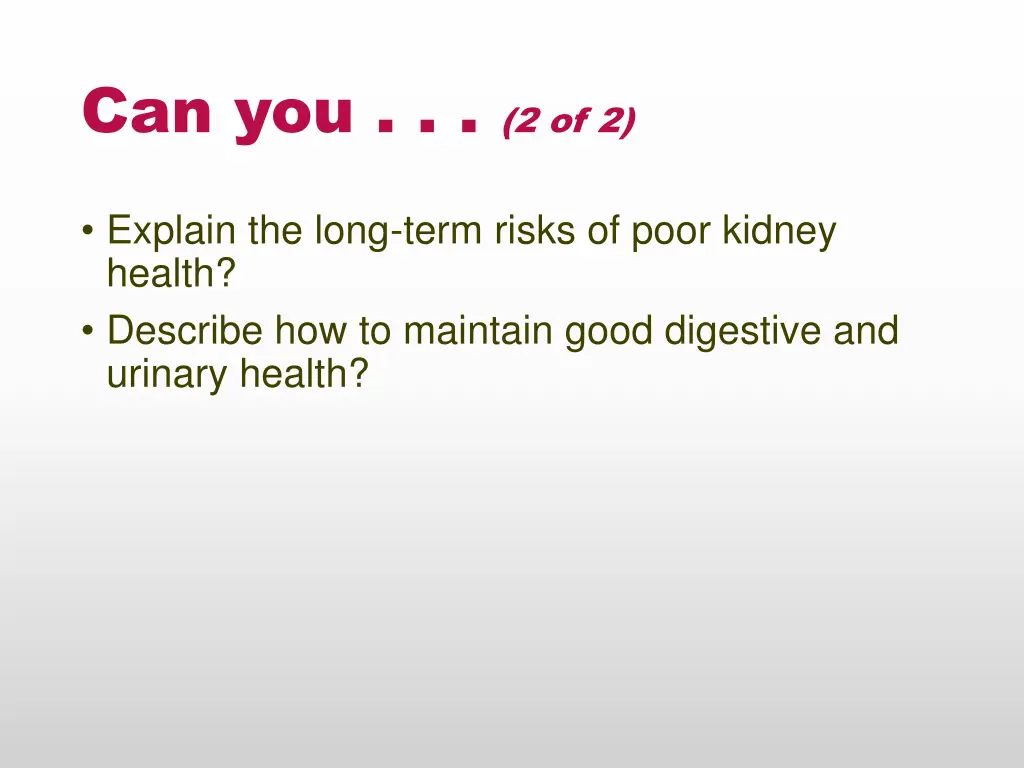 Can you . . . (2 of 2)

• Explain the long-term risks of poor kidney health?
• Describe how to maintain good digestive and urinary health?